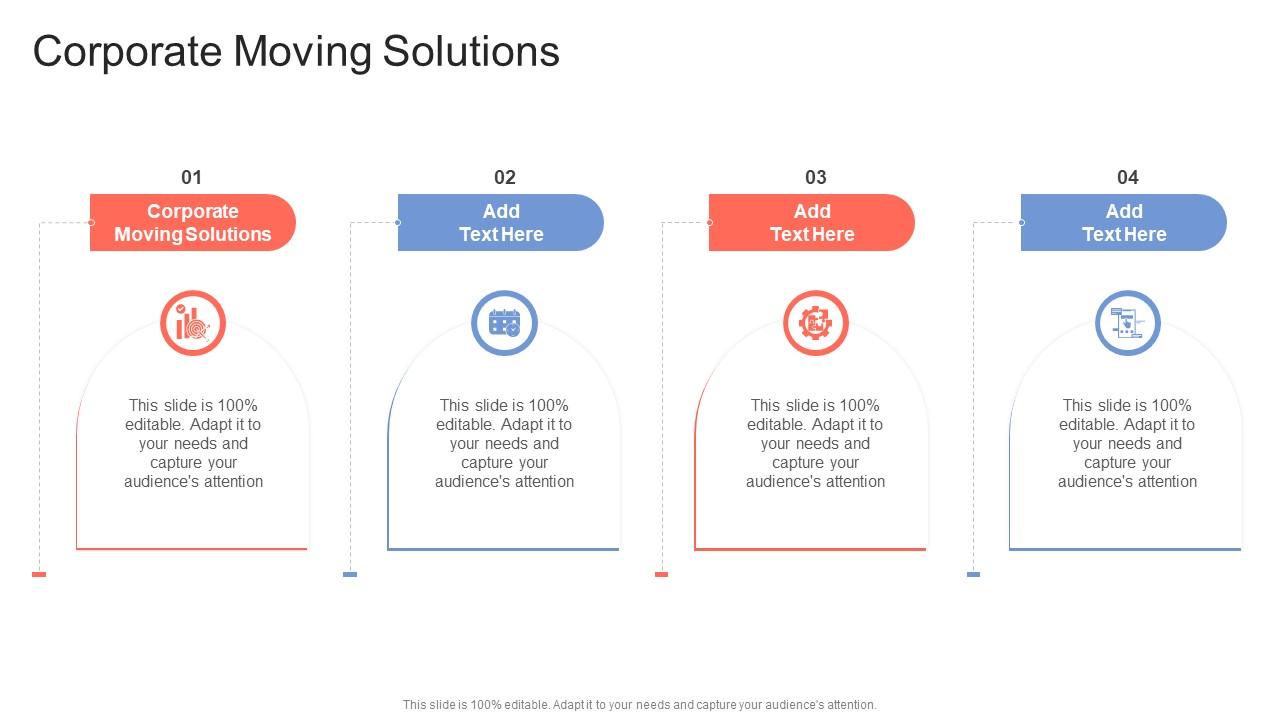 Corporate Moving Solutions

01

Corporate Moving Solutions

This slide is 100% editable. Adapt it to your needs and capture your audience's attention

02

Add Text Here

This slide is 100% editable. Adapt it to your needs and capture your audience's attention

03

Add Text Here

This slide is 100% editable. Adapt it to your needs and capture your audience's attention

04

Add Text Here

This slide is 100% editable. Adapt it to your needs and capture your audience's attention

This slide is 100% editable. Adapt it to your needs and capture your audience's attention.